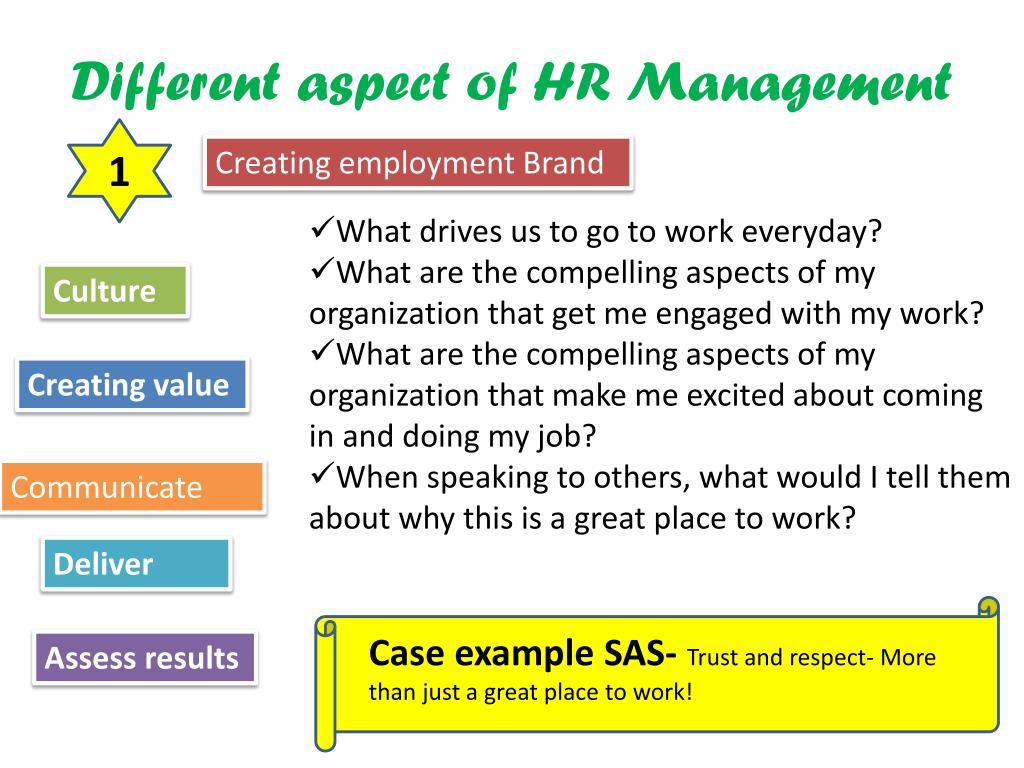 Different aspect of HR Management

1

Creating employment Brand

Culture

Creating value

Communicate

Deliver

Assess results

✓What drives us to go to work everyday?
✓What are the compelling aspects of my organization that get me engaged with my work?
✓What are the compelling aspects of my organization that make me excited about coming in and doing my job?
✓When speaking to others, what would I tell them about why this is a great place to work?

Case example SAS- Trust and respect- More than just a great place to work!